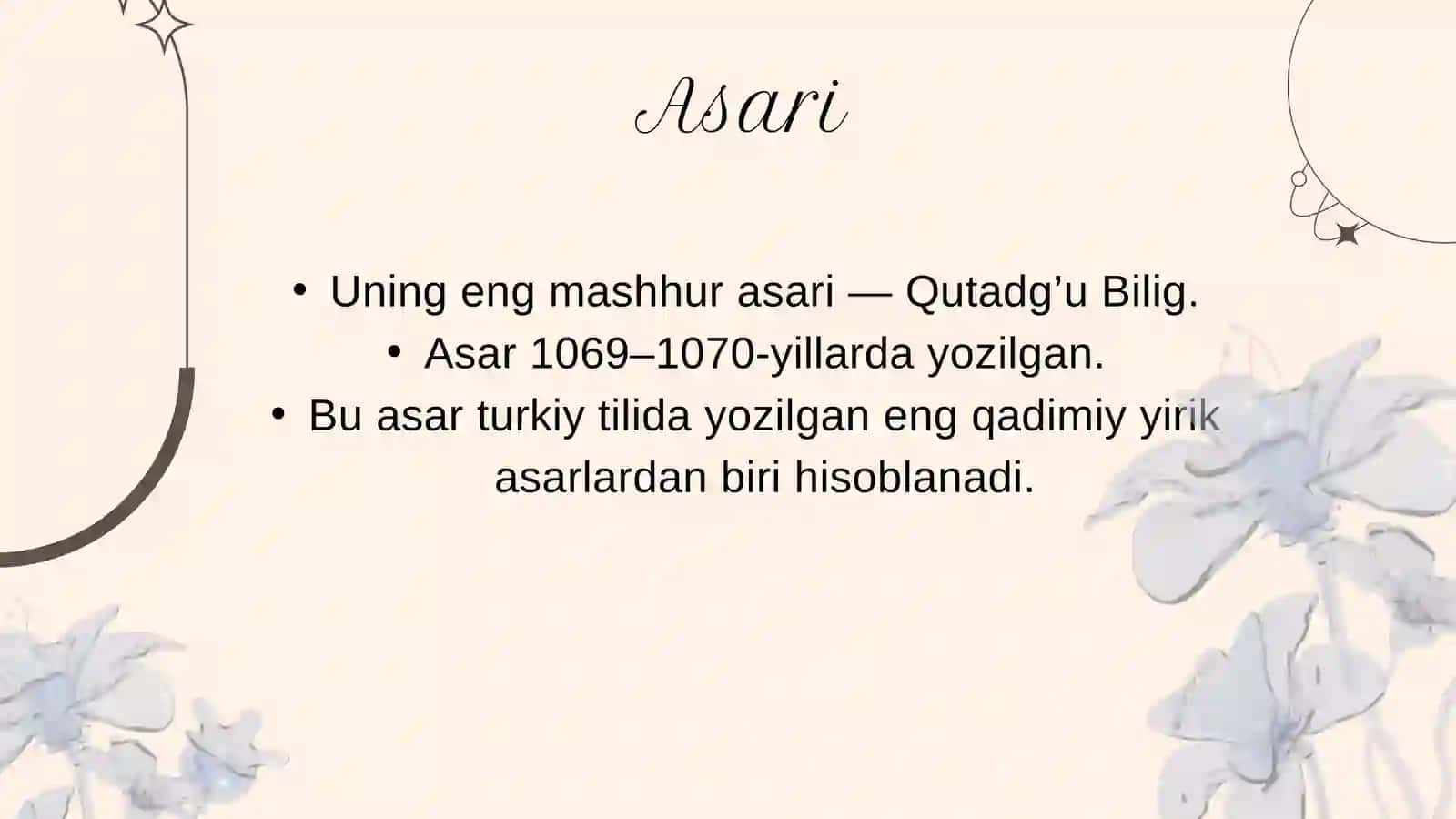 Asari

• Uning eng mashhur asari — Qutadg’u Bilig.
• Asar 1069–1070-yillarda yozilgan.
• Bu asar turkiy tilida yozilgan eng qadimiy yirik asarlardan biri hisoblanadi.